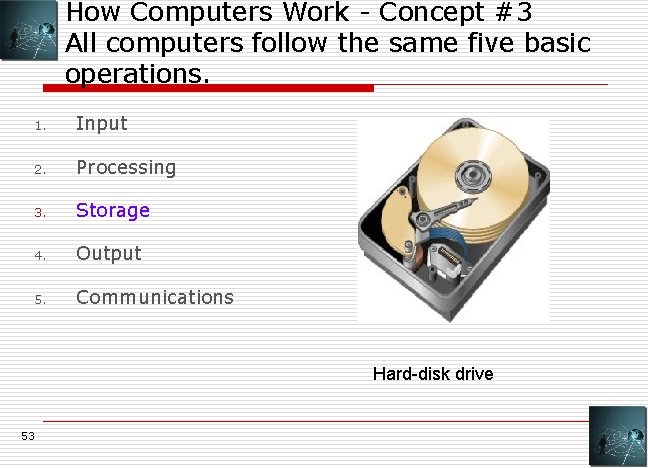 How Computers Work - Concept #3
All computers follow the same five basic operations.

1. Input
2. Processing
3. Storage
4. Output
5. Communications

Hard-disk drive

53